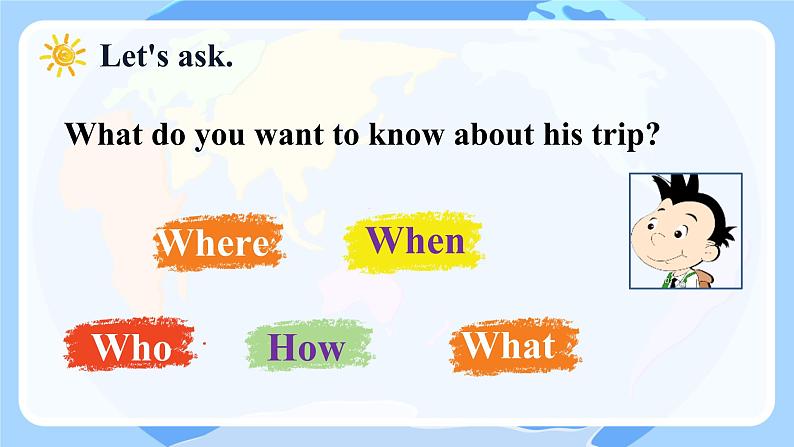 Let's ask.

What do you want to know about his trip?

Where

When

Who

How

What